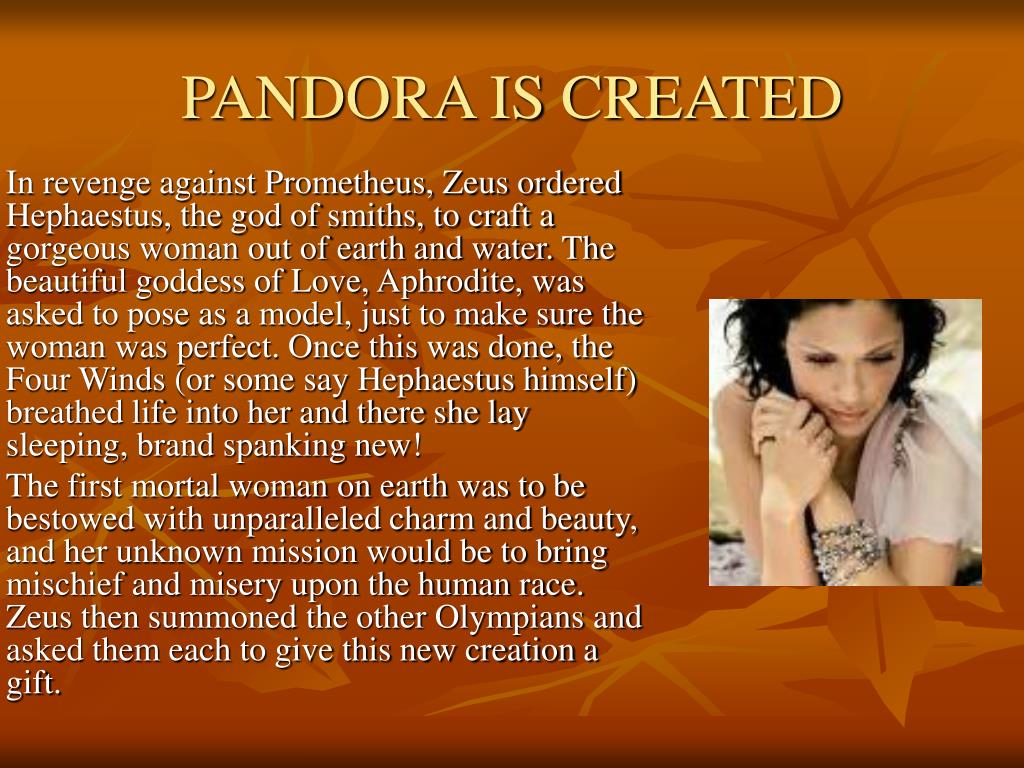 PANDORA IS CREATED

In revenge against Prometheus, Zeus ordered Hephaestus, the god of smiths, to craft a gorgeous woman out of earth and water. The beautiful goddess of Love, Aphrodite, was asked to pose as a model, just to make sure the woman was perfect. Once this was done, the Four Winds (or some say Hephaestus himself) breathed life into her and there she lay sleeping, brand spanking new!

The first mortal woman on earth was to be bestowed with unparalleled charm and beauty, and her unknown mission would be to bring mischief and misery upon the human race. Zeus then summoned the other Olympians and asked them each to give this new creation a gift.